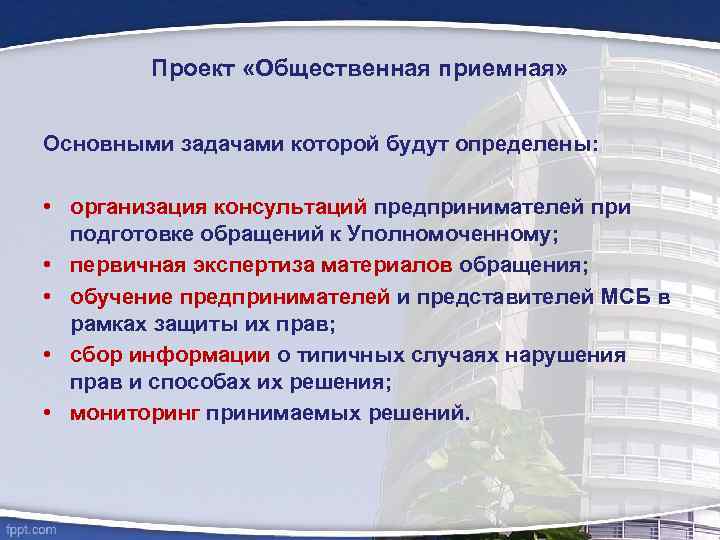 Проект «Общественная приемная»

Основными задачами которой будут определены:

• организация консультаций предпринимателей при подготовке обращений к Уполномоченному;
• первичная экспертиза материалов обращения;
• обучение предпринимателей и представителей МСБ в рамках защиты их прав;
• сбор информации о типичных случаях нарушения прав и способах их решения;
• мониторинг принимаемых решений.

fppt.com